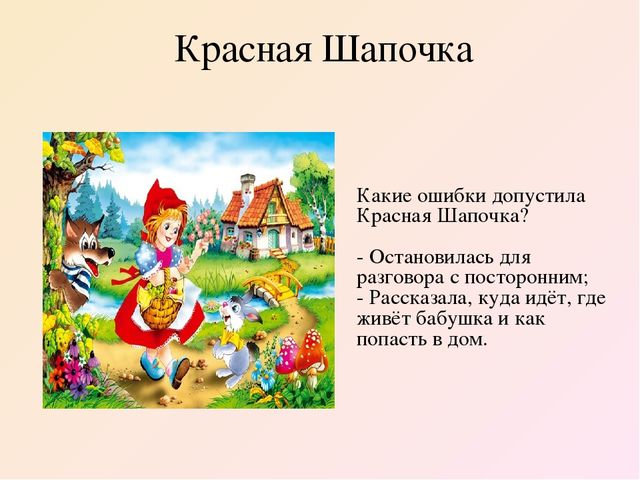 Красная Шапочка

Какие ошибки допустила Красная Шапочка?

- Остановилась для разговора с посторонним;
- Рассказала, куда идёт, где живёт бабушка и как попасть в дом.